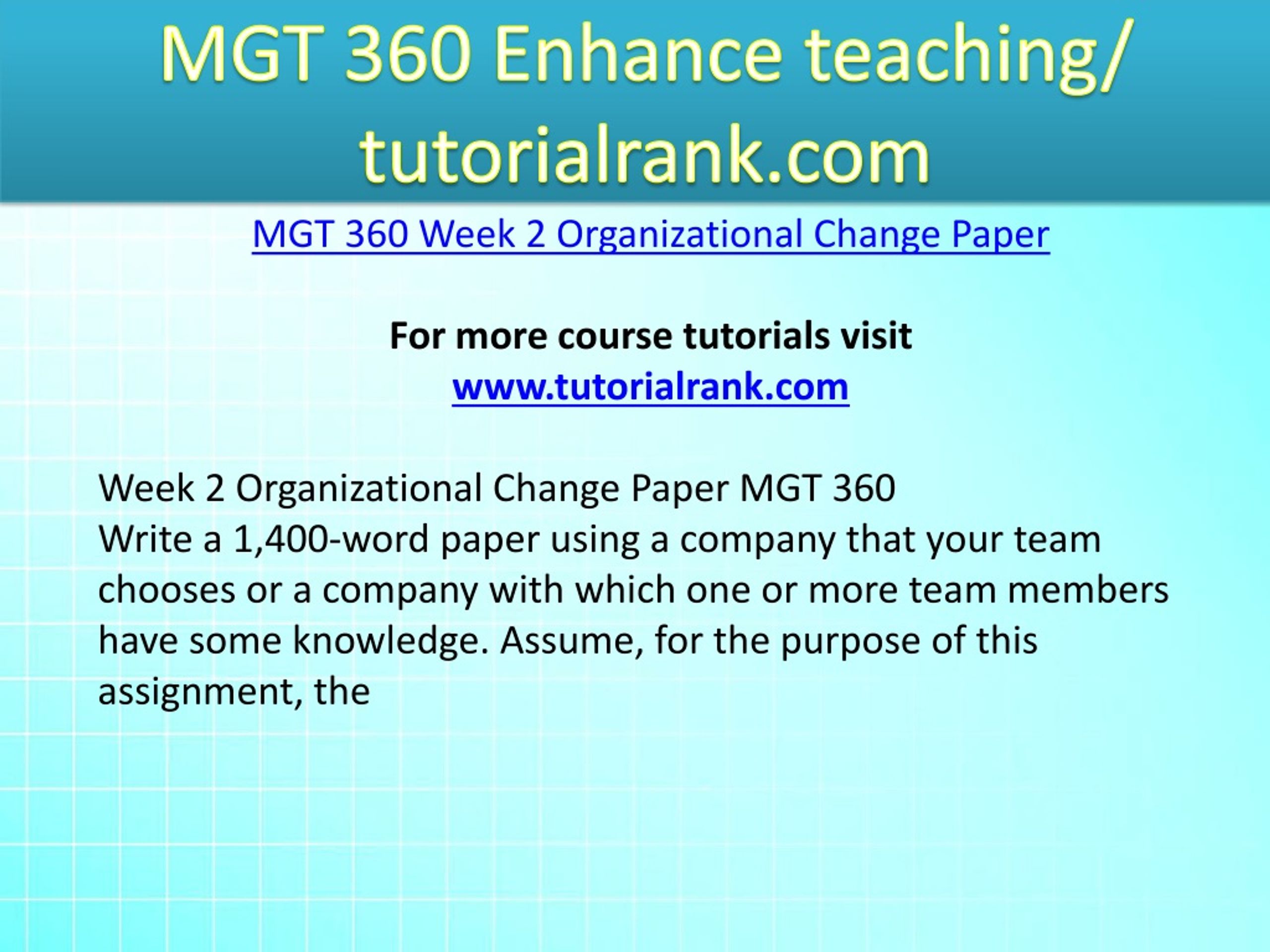 MGT 360 Enhance teaching/ tutorialrank.com

MGT 360 Week 2 Organizational Change Paper

For more course tutorials visit
www.tutorialrank.com

Week 2 Organizational Change Paper MGT 360
Write a 1,400-word paper using a company that your team chooses or a company with which one or more team members have some knowledge. Assume, for the purpose of this assignment, the